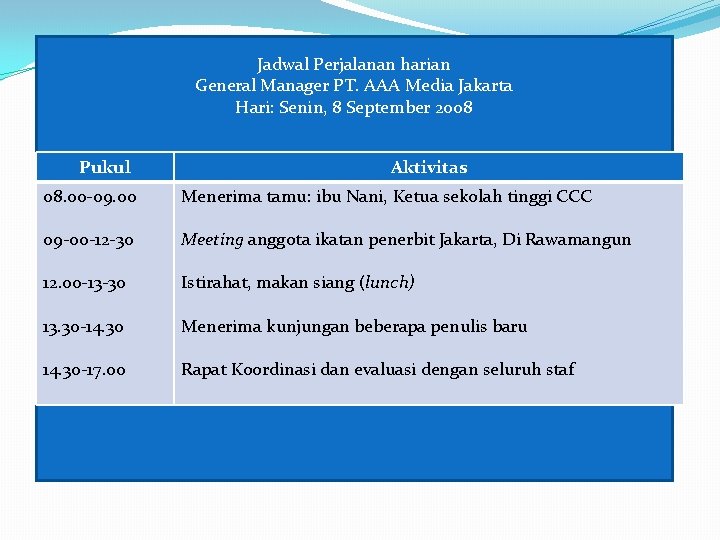 Jadwal Perjalanan harian
General Manager PT. AAA Media Jakarta
Hari: Senin, 8 September 2008

| Pukul | Aktivitas |
|---|---|
| 08.00-09.00 | Menerima tamu: ibu Nani, Ketua sekolah tinggi CCC |
| 09-00-12-30 | Meeting anggota ikatan penerbit Jakarta, Di Rawamangun |
| 12.00-13-30 | Istirahat, makan siang (lunch) |
| 13.30-14.30 | Menerima kunjungan beberapa penulis baru |
| 14.30-17.00 | Rapat Koordinasi dan evaluasi dengan seluruh staf |